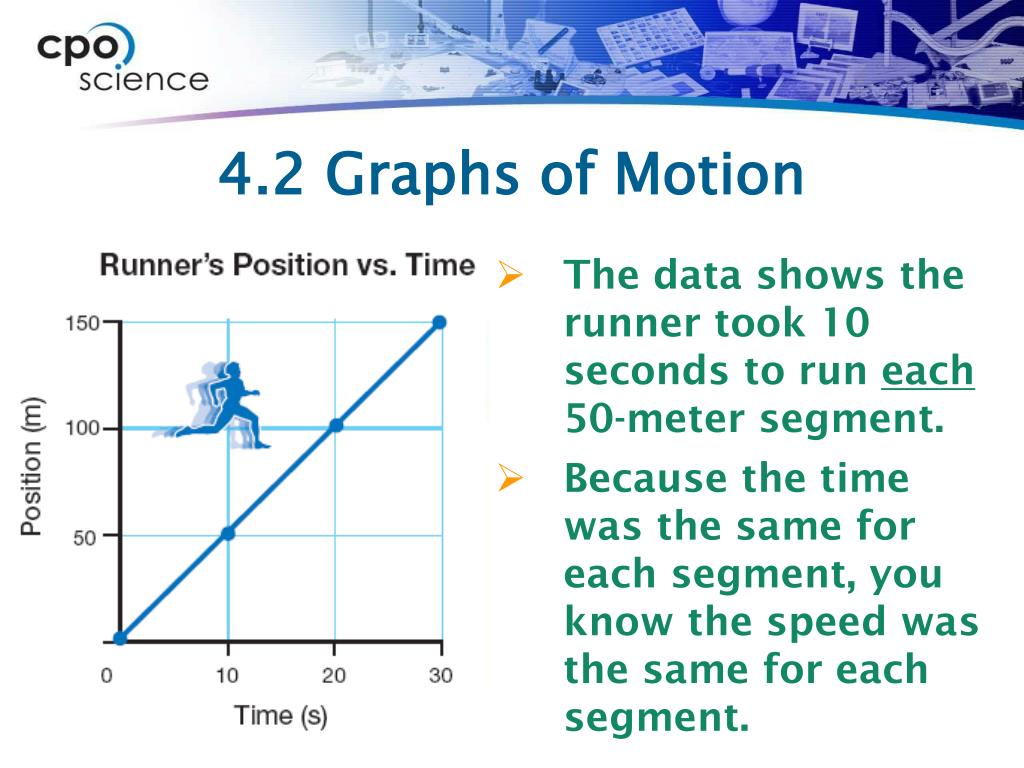 cpo science

4.2 Graphs of Motion

Runner's Position vs. Time

150
100
50
Position (m)
0
10
20
30
Time (s)

➢ The data shows the runner took 10 seconds to run each 50-meter segment.

➢ Because the time was the same for each segment, you know the speed was the same for each segment.